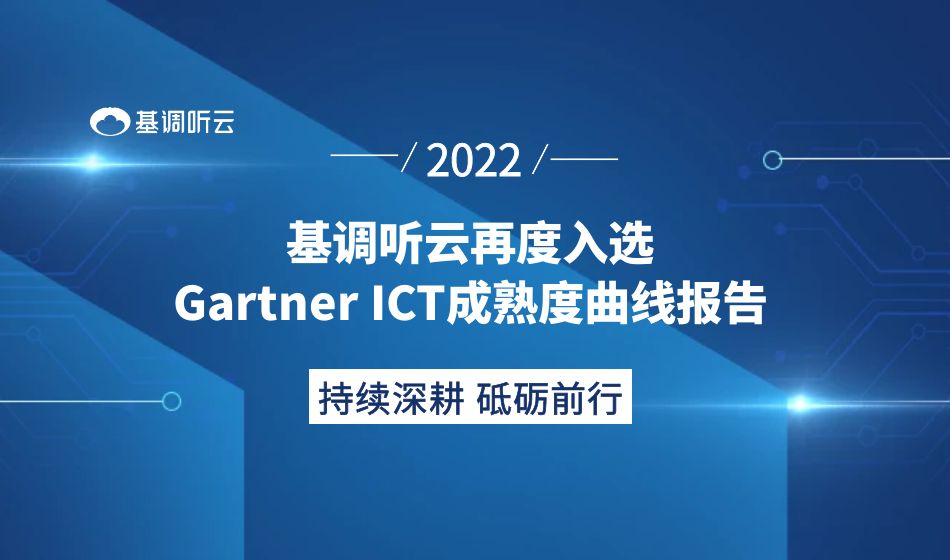 基调听云

2022

基调听云再度入选
Gartner ICT成熟度曲线报告

持续深耕 砥砺前行